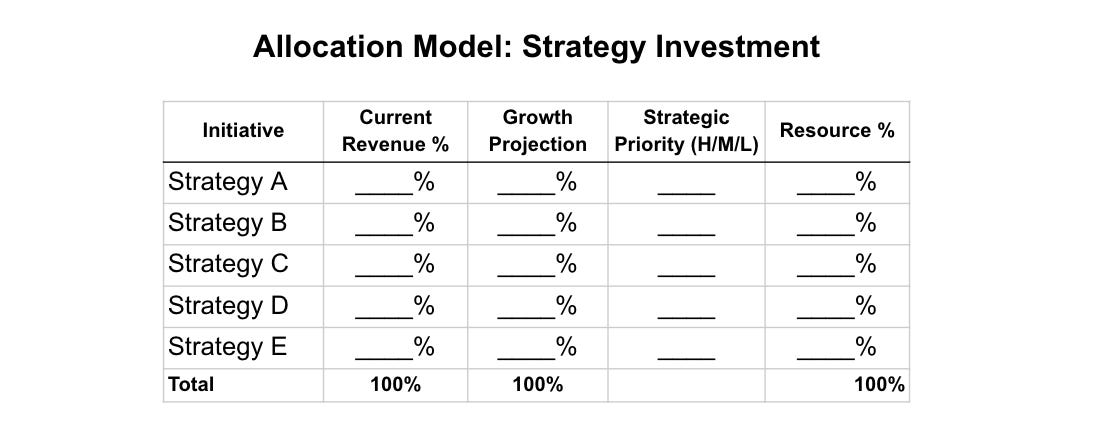 Allocation Model: Strategy Investment

| Initiative | Current Revenue % | Growth Projection | Strategic Priority (H/M/L) | Resource % |
|---|---|---|---|---|
| Strategy A | ____% | ____% | ____ | ____% |
| Strategy B | ____% | ____% | ____ | ____% |
| Strategy C | ____% | ____% | ____ | ____% |
| Strategy D | ____% | ____% | ____ | ____% |
| Strategy E | ____% | ____% | ____ | ____% |
| Total | 100% | 100% | | 100% |